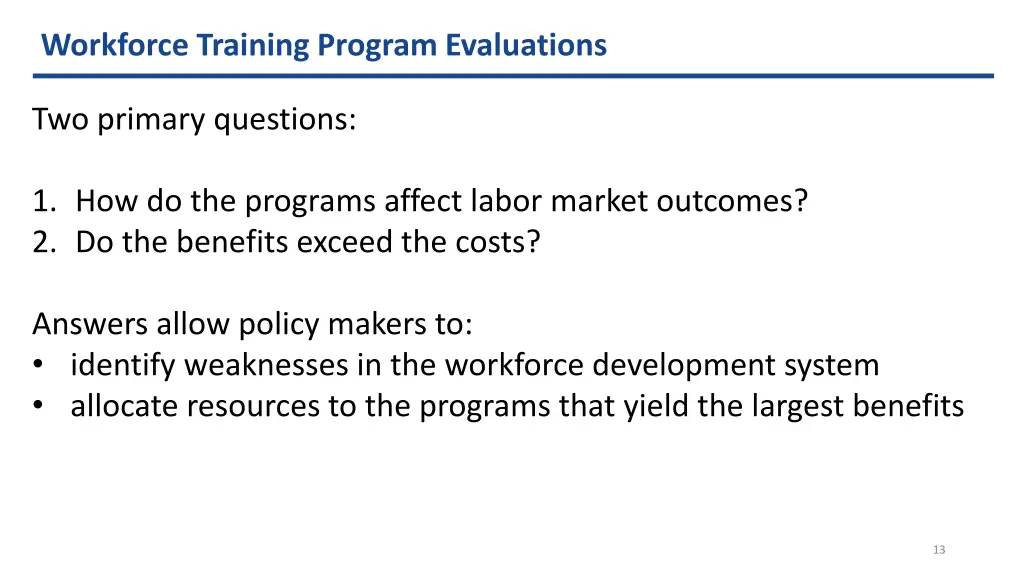 Workforce Training Program Evaluations

Two primary questions:

1. How do the programs affect labor market outcomes?
2. Do the benefits exceed the costs?

Answers allow policy makers to:
• identify weaknesses in the workforce development system
• allocate resources to the programs that yield the largest benefits

13